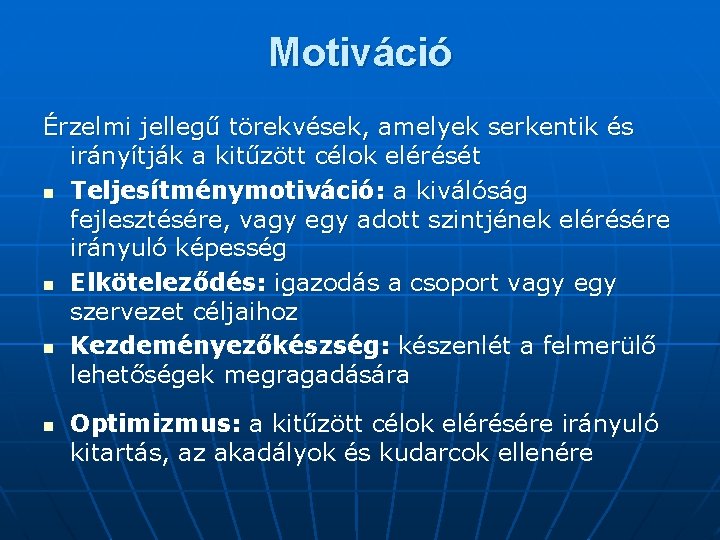 Motiváció

Érzelmi jellegű törekvések, amelyek serkentik és irányítják a kitűzött célok elérését

- Teljesítménymotiváció: a kiválóság fejlesztésére, vagy egy adott szintjének elérésére irányuló képesség
- Elköteleződés: igazodás a csoport vagy egy szervezet céljaihoz
- Kezdeményezőkészség: készenlét a felmerülő lehetőségek megragadására
- Optimizmus: a kitűzött célok elérésére irányuló kitartás, az akadályok és kudarcok ellenére